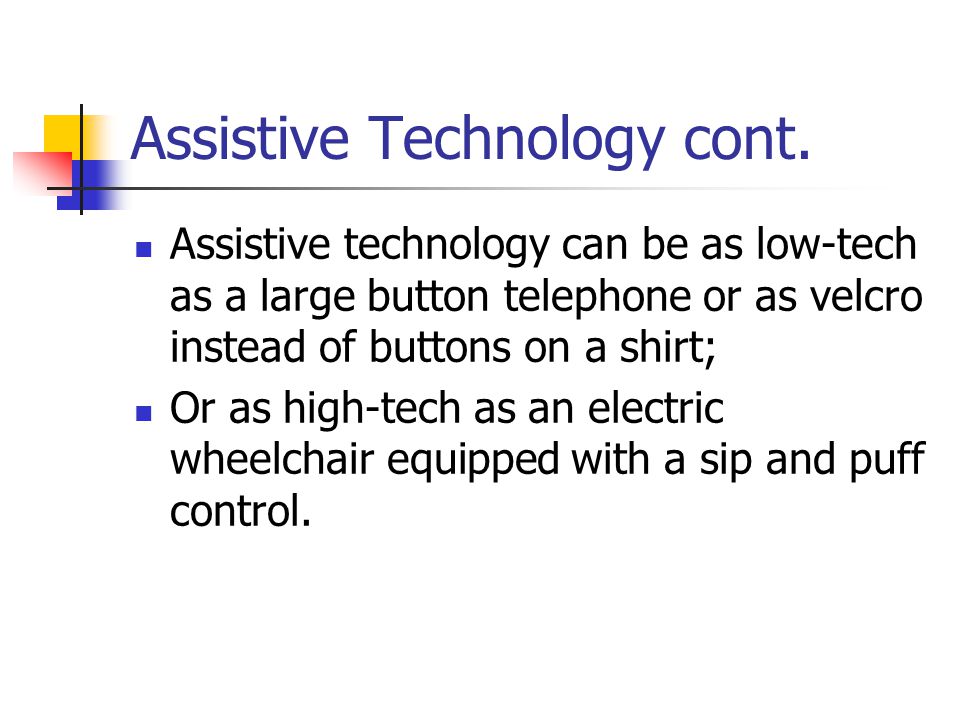 Assistive Technology cont.

- Assistive technology can be as low-tech as a large button telephone or as velcro instead of buttons on a shirt;
- Or as high-tech as an electric wheelchair equipped with a sip and puff control.